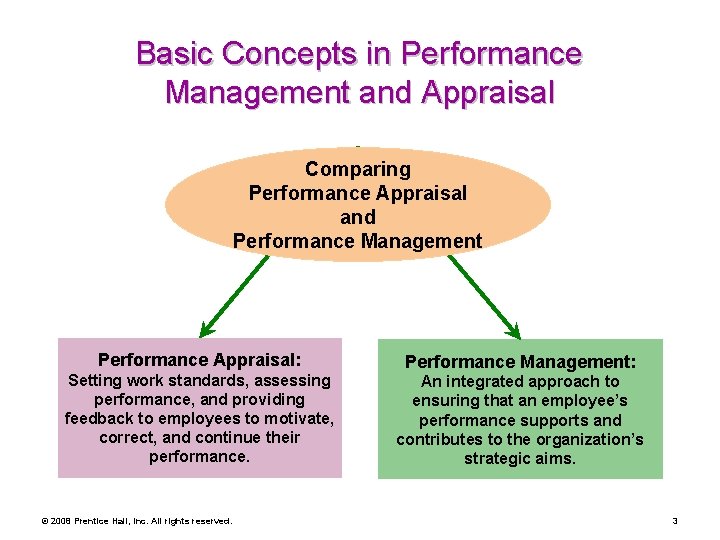 Basic Concepts in Performance Management and Appraisal

Comparing
Performance Appraisal
and
Performance Management

Performance Appraisal:
Setting work standards, assessing performance, and providing feedback to employees to motivate, correct, and continue their performance.

Performance Management:
An integrated approach to ensuring that an employee's performance supports and contributes to the organization's strategic aims.

© 2008 Prentice Hall, Inc. All rights reserved.

3